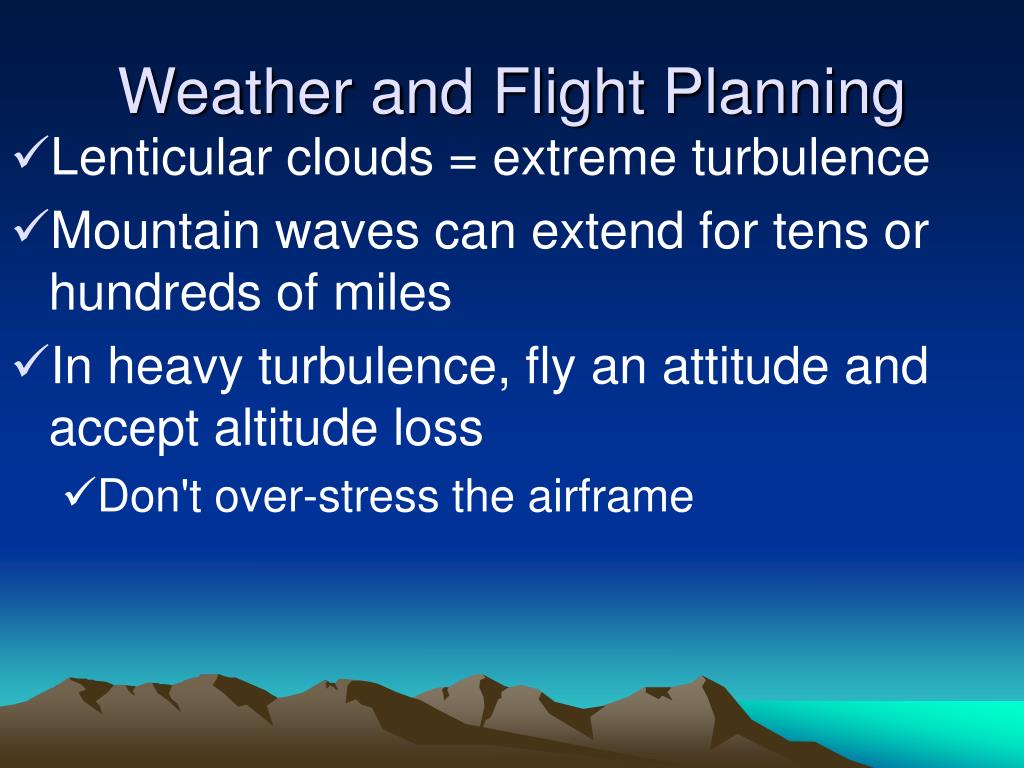 Weather and Flight Planning

✓Lenticular clouds = extreme turbulence

✓Mountain waves can extend for tens or hundreds of miles

✓In heavy turbulence, fly an attitude and accept altitude loss

✓Don't over-stress the airframe